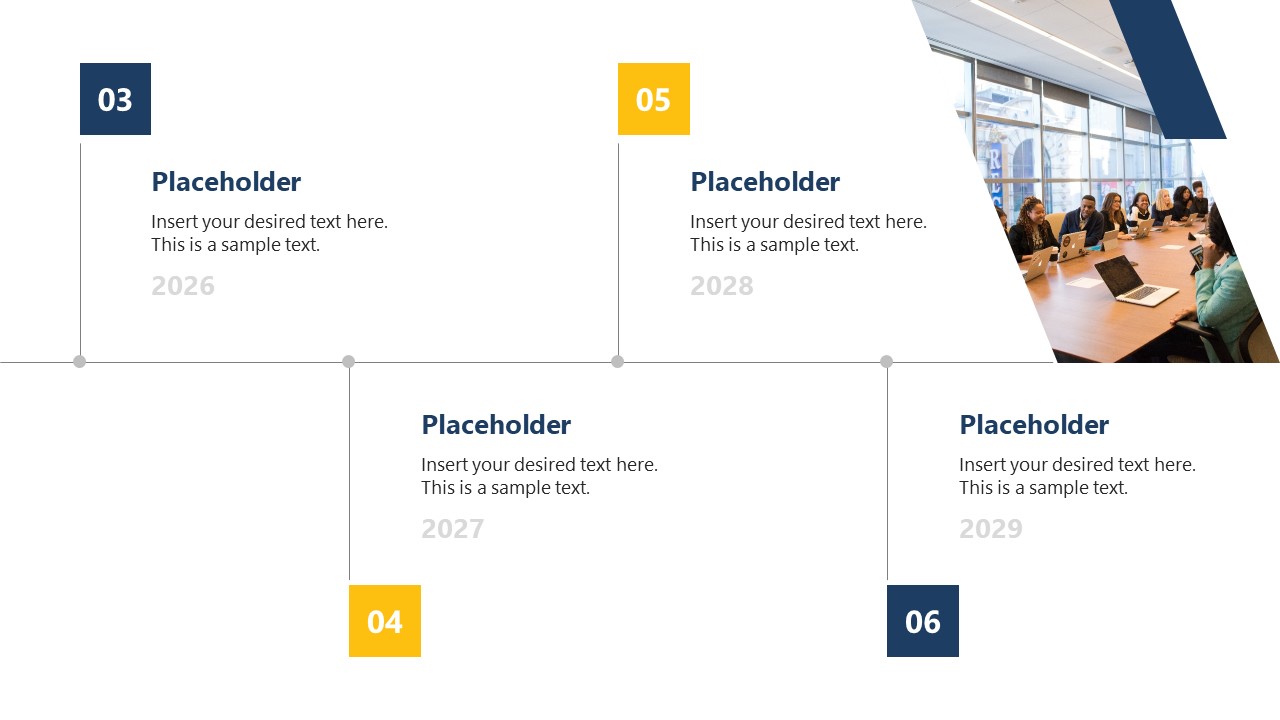 03

Placeholder

Insert your desired text here. This is a sample text.

2026

05

Placeholder

Insert your desired text here. This is a sample text.

2028

Placeholder

Insert your desired text here. This is a sample text.

2027

04

Placeholder

Insert your desired text here. This is a sample text.

2029

06